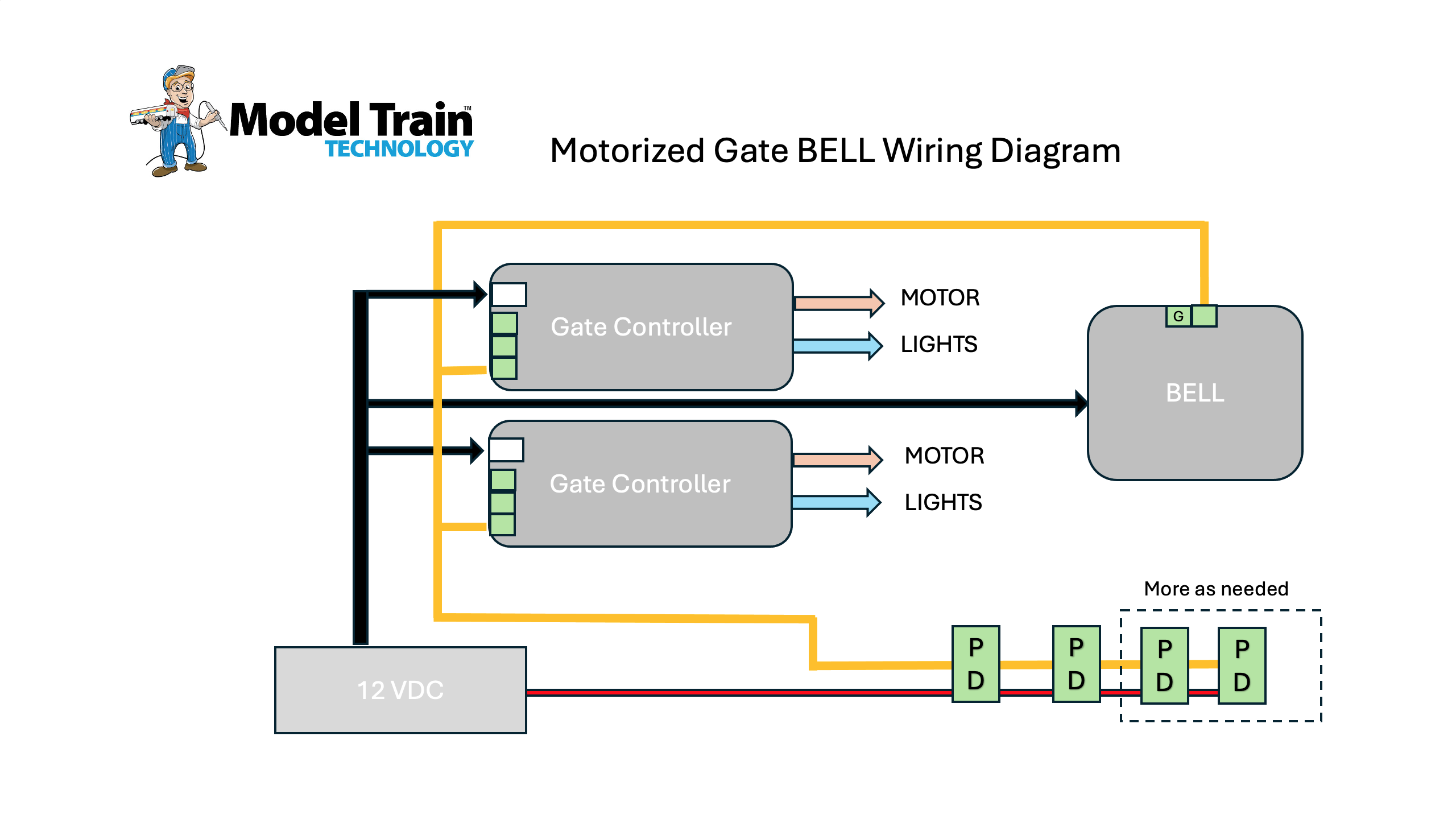 Model Train™
TECHNOLOGY

Motorized Gate BELL Wiring Diagram

Gate Controller

MOTOR

LIGHTS

G

BELL

Gate Controller

MOTOR

LIGHTS

More as needed

12 VDC

P
D

P
D

P
D

P
D